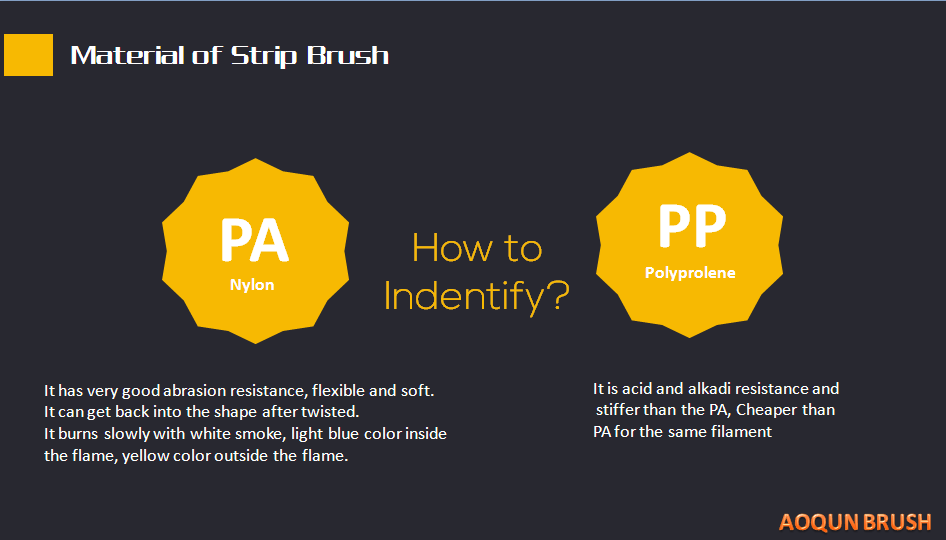 Material of Strip Brush

PA
Nylon

How to Indentify?

PP
Polyprolene

It has very good abrasion resistance, flexible and soft.
It can get back into the shape after twisted.
It burns slowly with white smoke, light blue color inside the flame, yellow color outside the flame.

It is acid and alkadi resistance and stiffer than the PA, Cheaper than PA for the same filament

AOQUN BRUSH